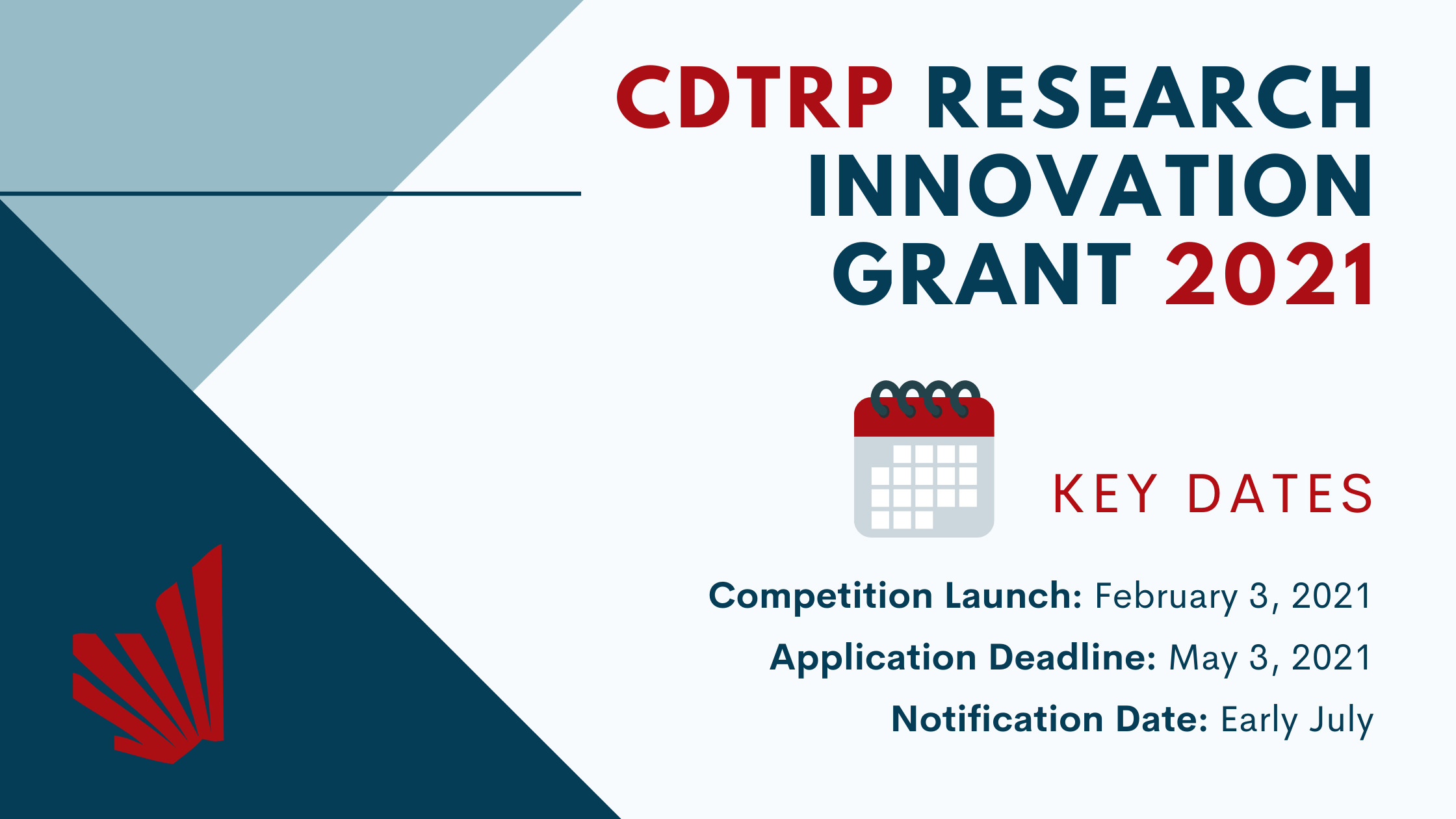 CDTRP RESEARCH INNOVATION GRANT 2021

KEY DATES

Competition Launch: February 3, 2021

Application Deadline: May 3, 2021

Notification Date: Early July